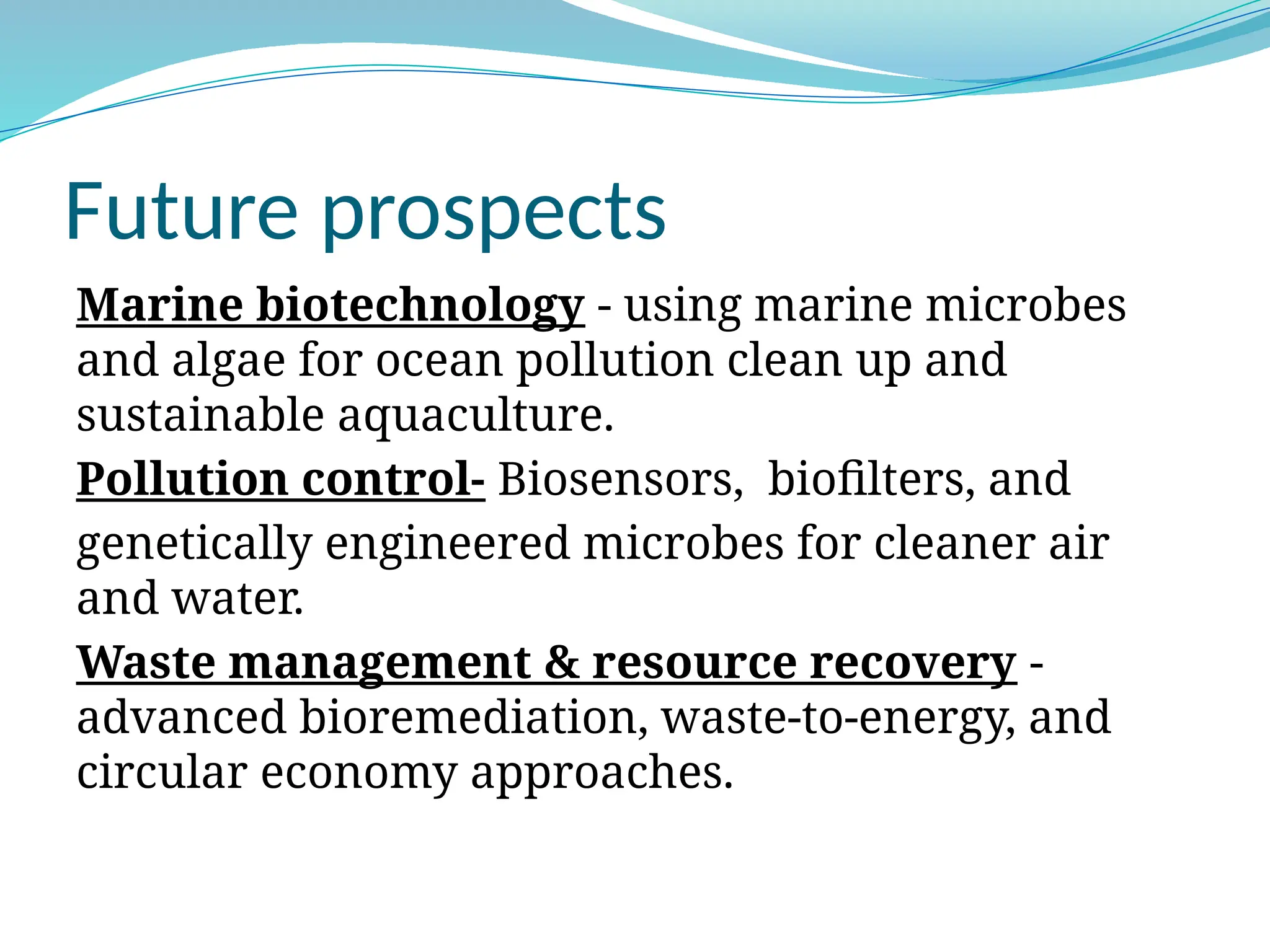 Future prospects

Marine biotechnology - using marine microbes and algae for ocean pollution clean up and sustainable aquaculture.

Pollution control- Biosensors,  biofilters, and genetically engineered microbes for cleaner air and water.

Waste management & resource recovery - advanced bioremediation, waste-to-energy, and circular economy approaches.